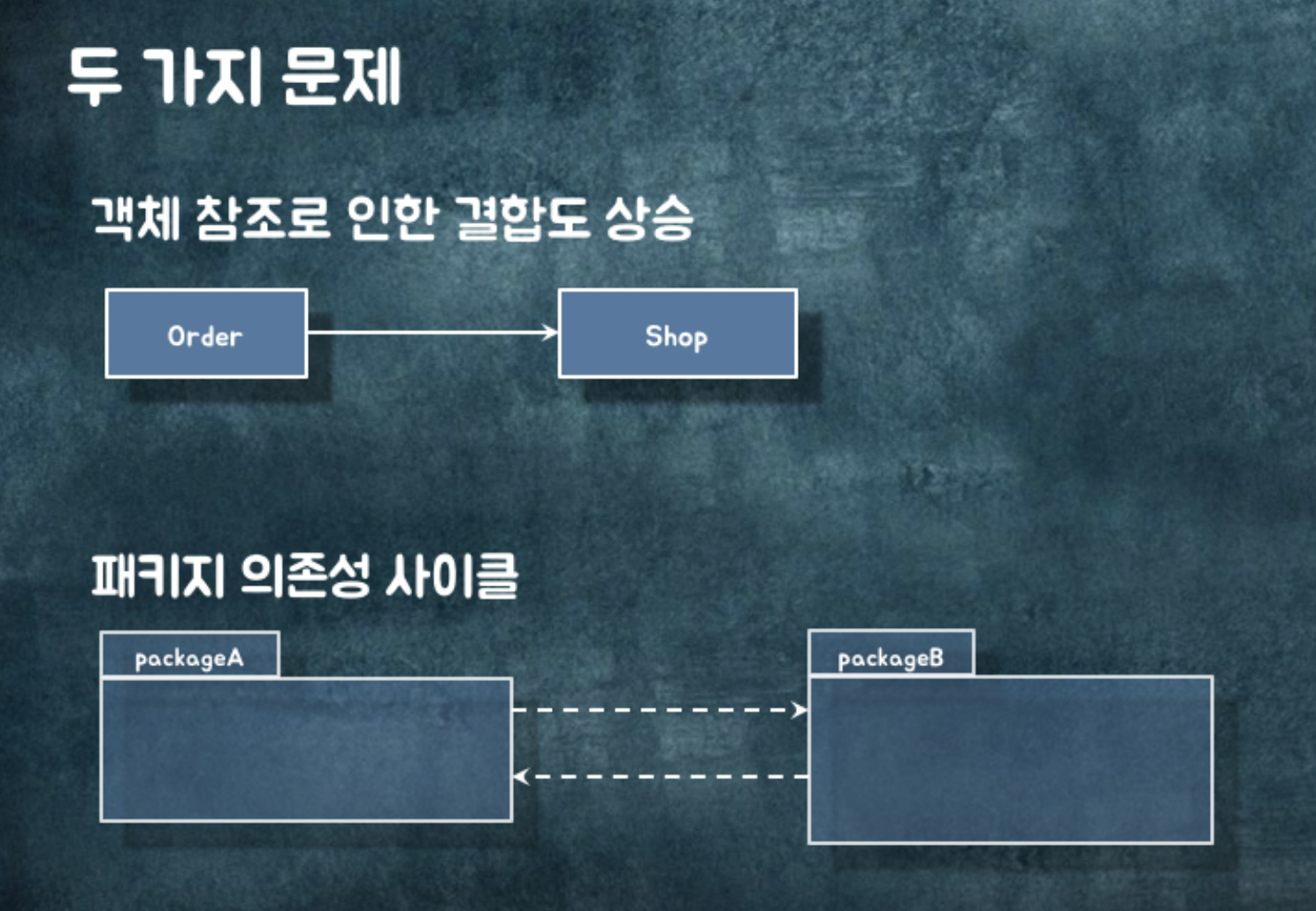 두 가지 문제

객체 참조로 인한 결합도 상승

Order

Shop

패키지 의존성 사이클

packageA

packageB